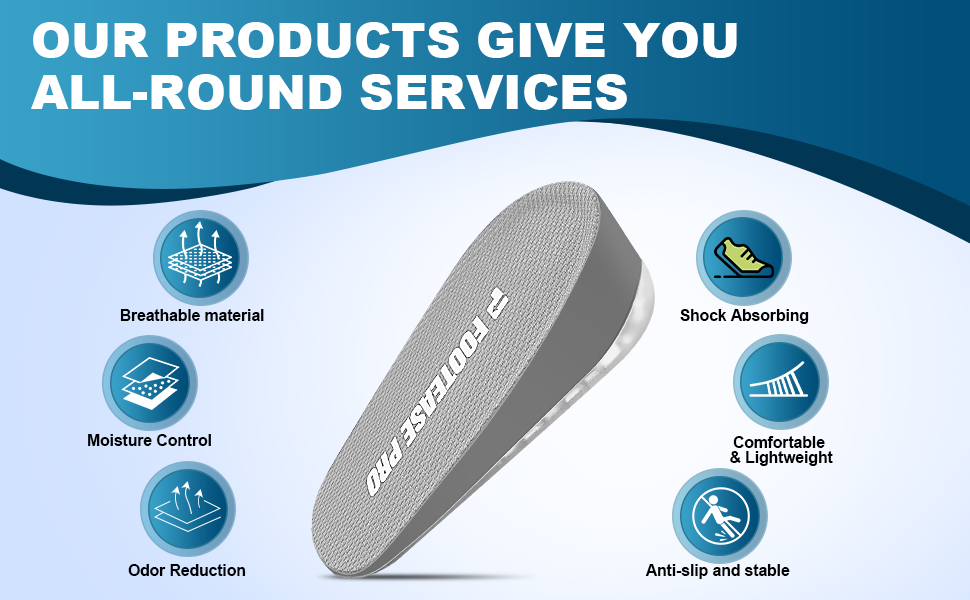 OUR PRODUCTS GIVE YOU ALL-ROUND SERVICES

Breathable material

Moisture Control

Odor Reduction

FOOTEASE PRO

Shock Absorbing

Comfortable & Lightweight

Anti-slip and stable